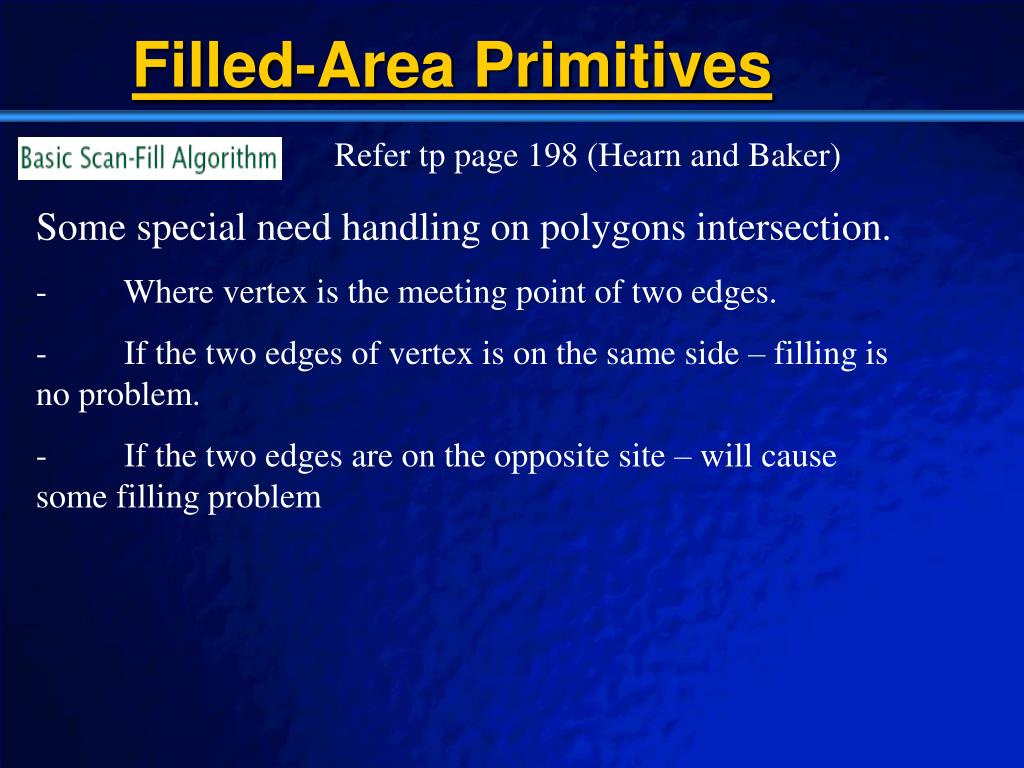 Filled-Area Primitives

Basic Scan-Fill Algorithm

Refer tp page 198 (Hearn and Baker)

Some special need handling on polygons intersection.

- Where vertex is the meeting point of two edges.

- If the two edges of vertex is on the same side – filling is no problem.

- If the two edges are on the opposite site – will cause some filling problem